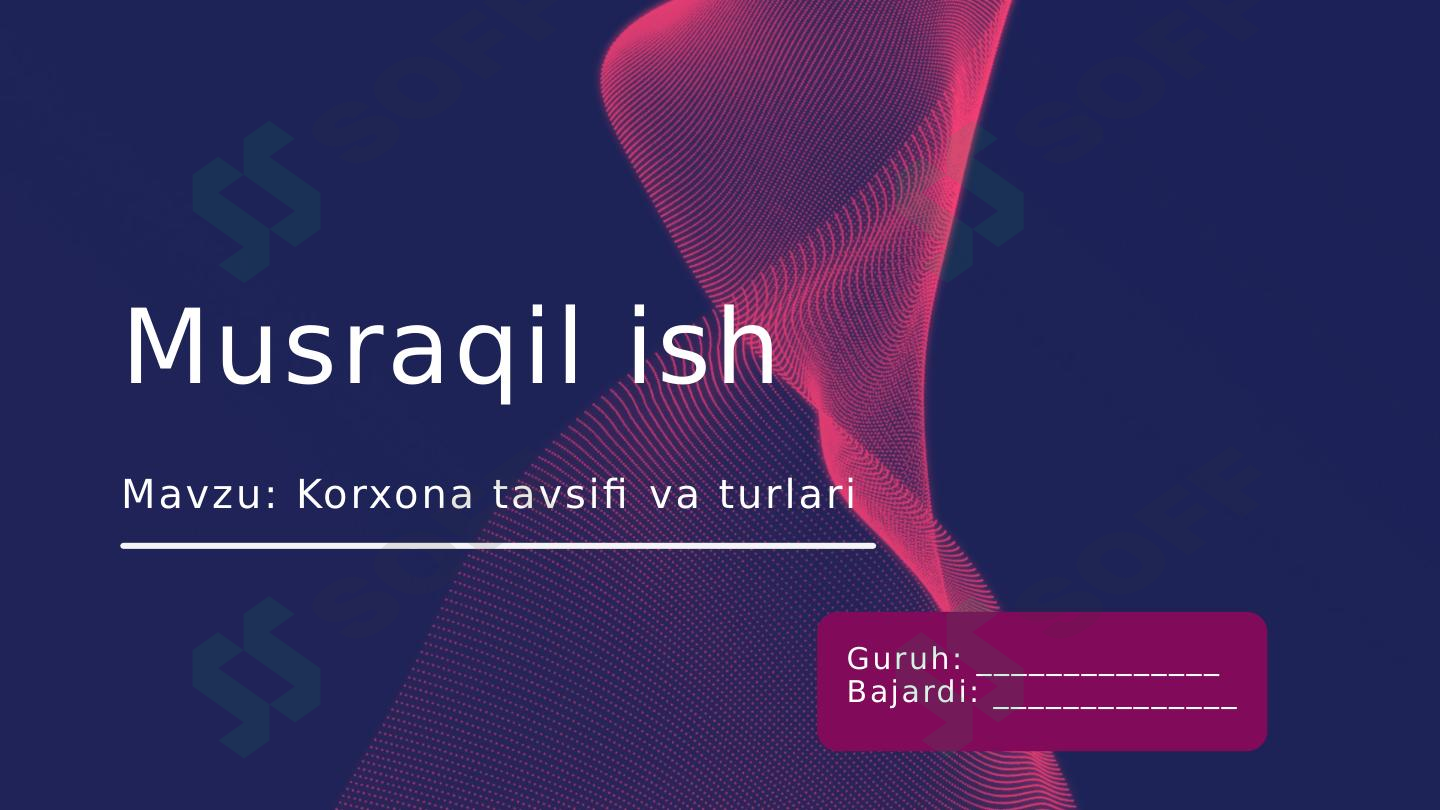 Musraqil ish

Mavzu: Korxona tavsifi va turlari

Guruh: ______________
Bajardi: ______________